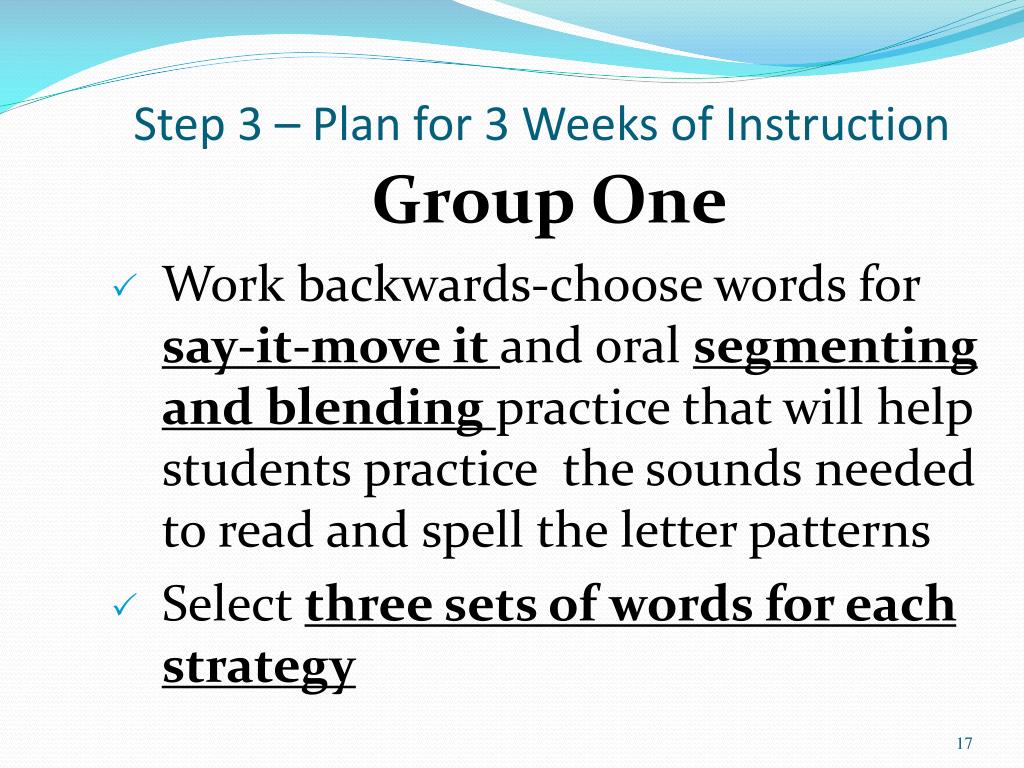 Step 3 – Plan for 3 Weeks of Instruction

Group One

✓ Work backwards-choose words for say-it-move it and oral segmenting and blending practice that will help students practice  the sounds needed to read and spell the letter patterns

✓ Select three sets of words for each strategy

17